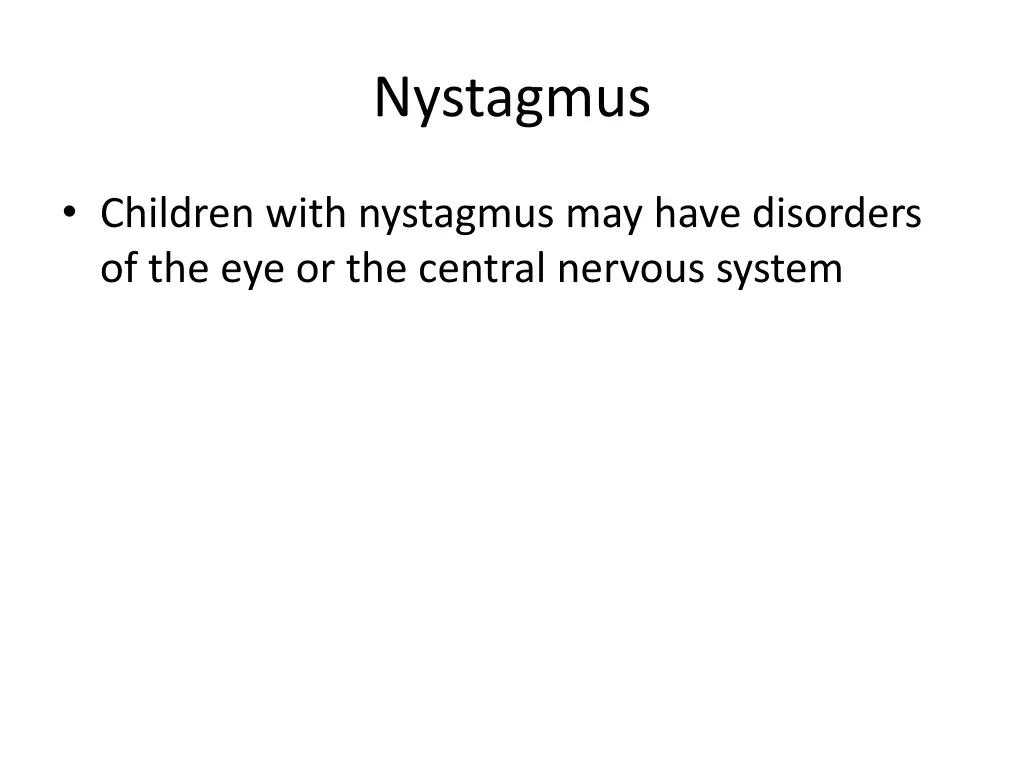 Nystagmus

• Children with nystagmus may have disorders of the eye or the central nervous system